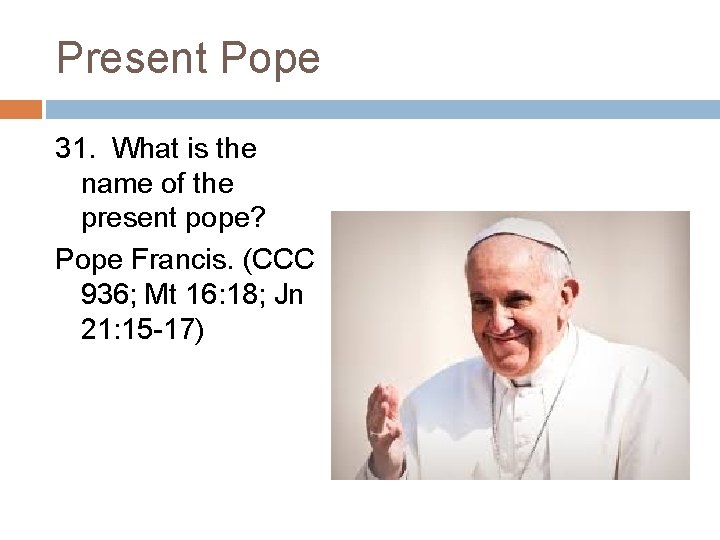 Present Pope

31. What is the name of the present pope?

Pope Francis. (CCC 936; Mt 16:18; Jn 21:15-17)